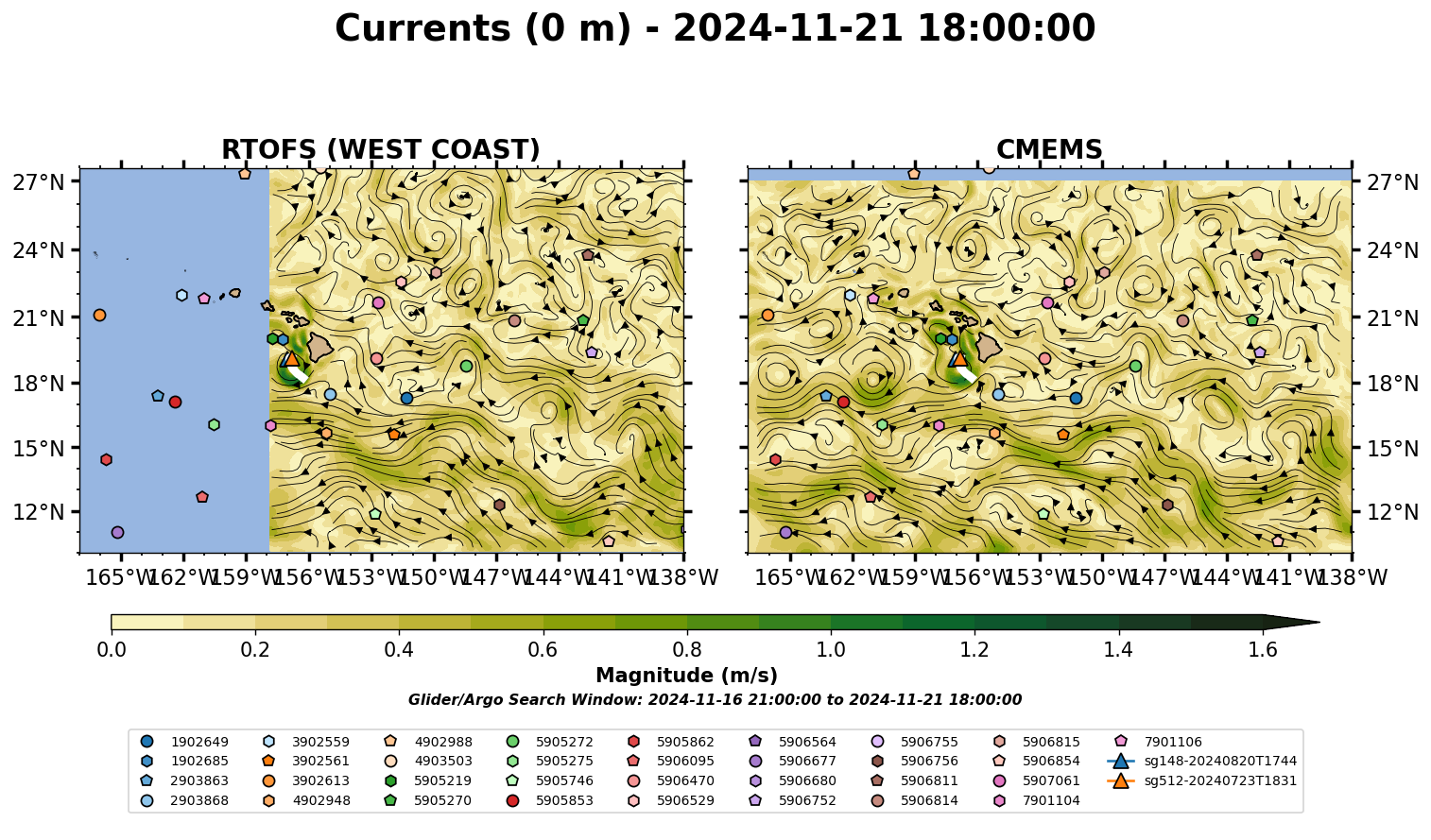 Currents (0 m) - 2024-11-21 18:00:00

RTOFS (WEST COAST)

27°N
24°N
21°N
18°N
15°N
12°N

165°W 162°W 159°W 156°W 153°W 150°W 147°W 144°W 141°W 138°W

CMEMS

27°N
24°N
21°N
18°N
15°N
12°N

165°W 162°W 159°W 156°W 153°W 150°W 147°W 144°W 141°W 138°W

0.0 0.2 0.4 0.6 0.8 1.0 1.2 1.4 1.6

Magnitude (m/s)

Glider/Argo Search Window: 2024-11-16 21:00:00 to 2024-11-21 18:00:00

1902649
1902685
2903863
2903868
3902559
3902561
3902613
4902948
4902988
4903503
5905219
5905270
5905272
5905275
5905746
5905853
5905862
5906095
5906470
5906529
5906564
5906677
5906680
5906752
5906755
5906756
5906811
5906814
5906815
5906854
5907061
7901104
7901106
sg148-20240820T1744
sg512-20240723T1831